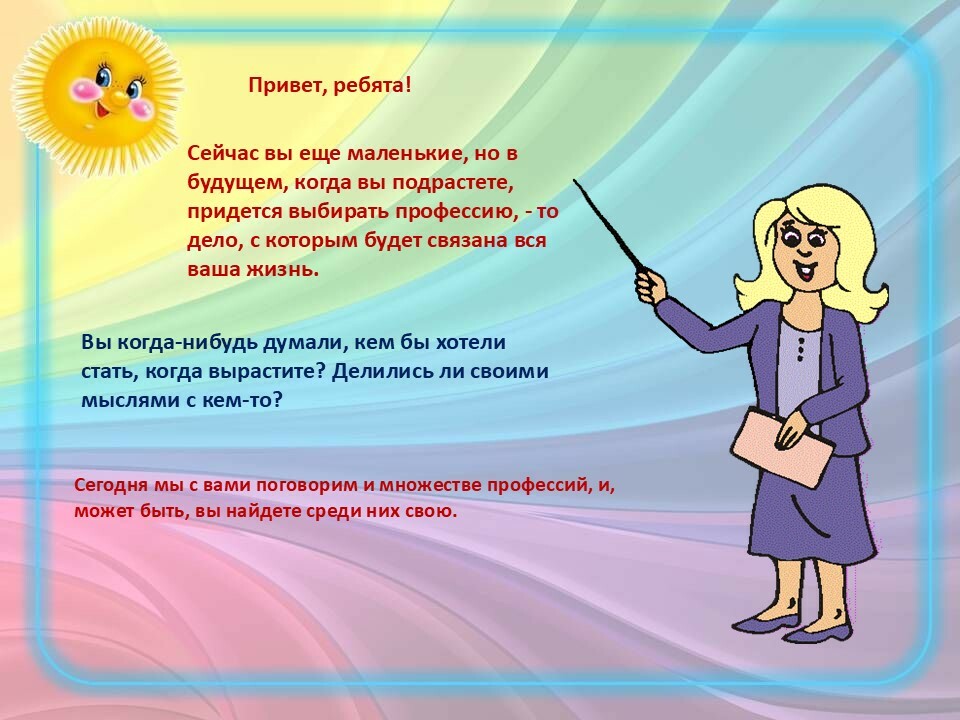 Привет, ребята!

Сейчас вы еще маленькие, но в будущем, когда вы подрастете, придется выбирать профессию, - то дело, с которым будет связана вся ваша жизнь.

Вы когда-нибудь думали, кем бы хотели стать, когда вырастите? Делились ли своими мыслями с кем-то?

Сегодня мы с вами поговорим и множестве профессий, и, может быть, вы найдете среди них свою.